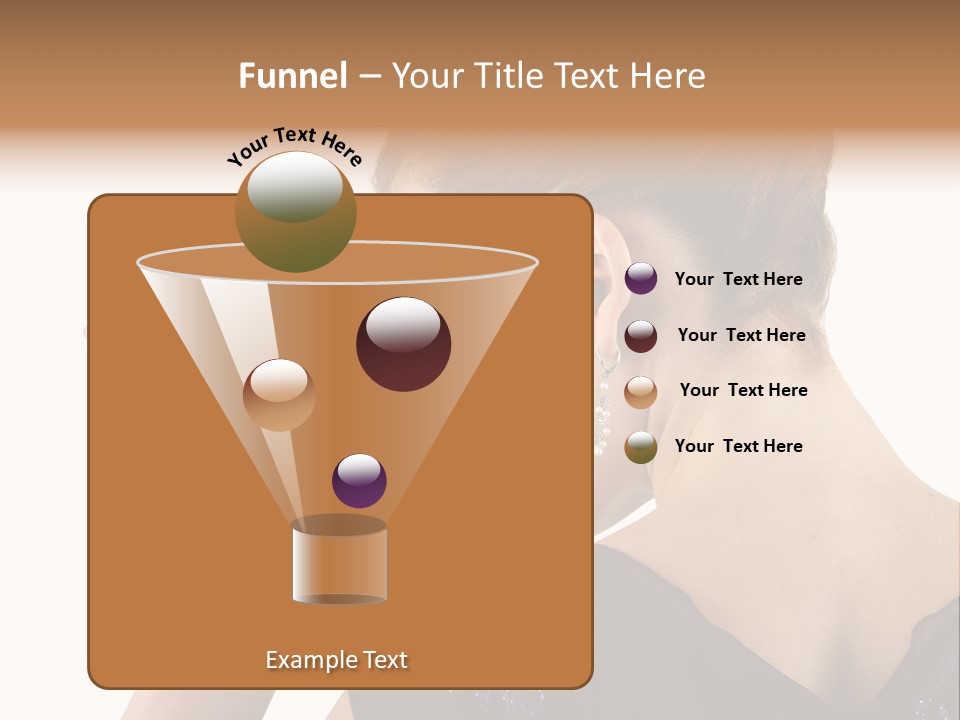 Funnel – Your Title Text Here

Your Text Here

Your Text Here

Your Text Here

Your Text Here

Your Text Here

Example Text